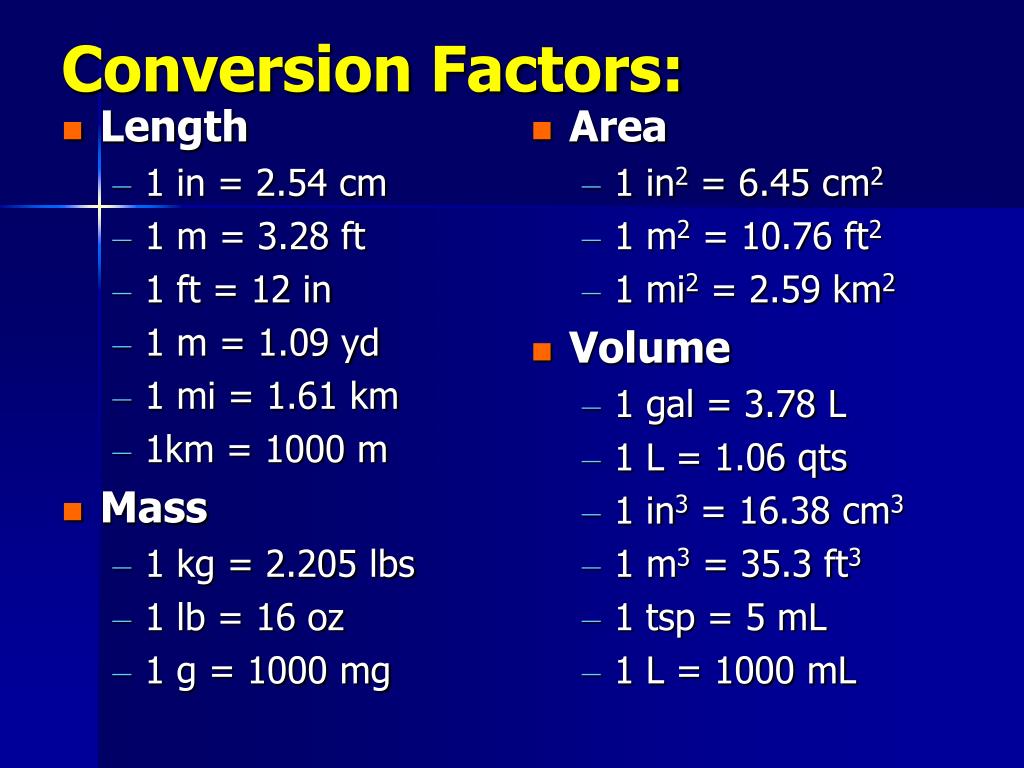 Conversion Factors:

Length
– 1 in = 2.54 cm
– 1 m = 3.28 ft
– 1 ft = 12 in
– 1 m = 1.09 yd
– 1 mi = 1.61 km
– 1km = 1000 m

Mass
– 1 kg = 2.205 lbs
– 1 lb = 16 oz
– 1 g = 1000 mg

Area
– 1 $in^2$ = 6.45 $cm^2$
– 1 $m^2$ = 10.76 $ft^2$
– 1 $mi^2$ = 2.59 $km^2$

Volume
– 1 gal = 3.78 L
– 1 L = 1.06 qts
– 1 $in^3$ = 16.38 $cm^3$
– 1 $m^3$ = 35.3 $ft^3$
– 1 tsp = 5 mL
– 1 L = 1000 mL